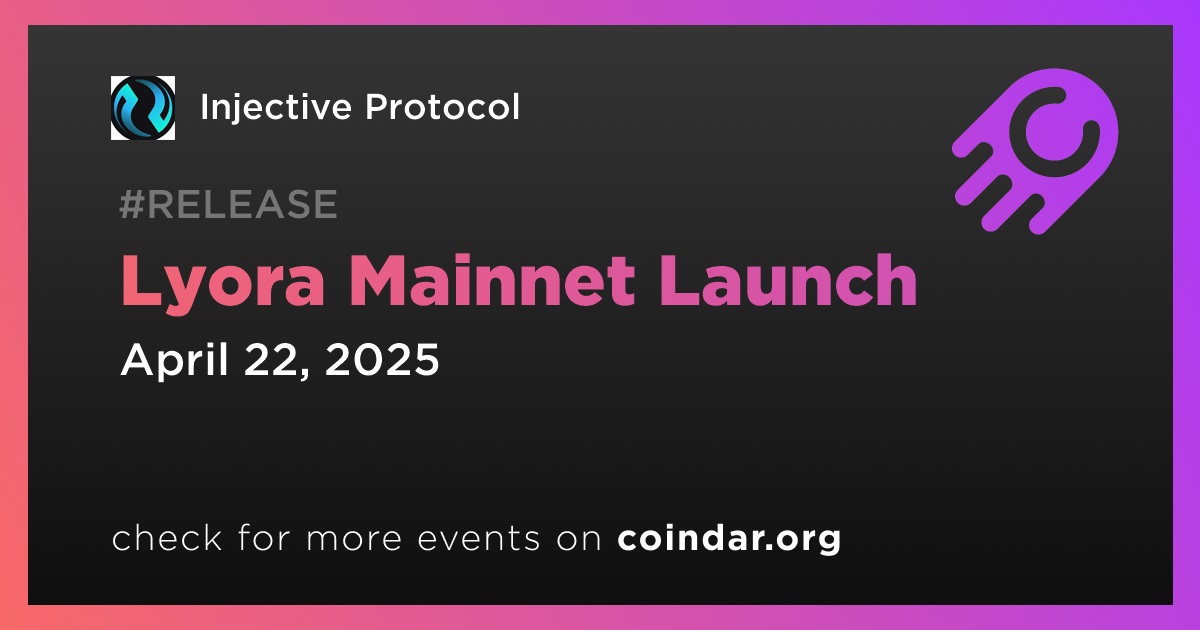 Injective Protocol

#RELEASE

Lyora Mainnet Launch

April 22, 2025

check for more events on coindar.org